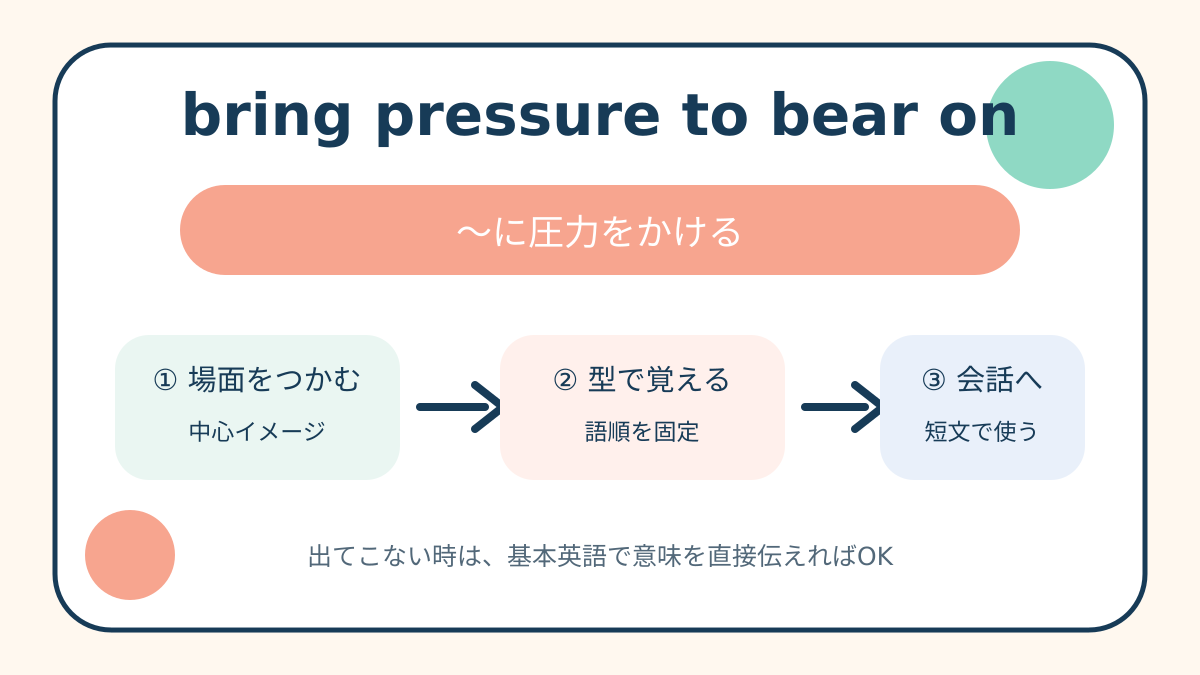 bring pressure to bear on

〜に圧力をかける

① 場面をつかむ
中心イメージ

② 型で覚える
語順を固定

③ 会話へ
短文で使う

出てこない時は、基本英語で意味を直接伝えればOK